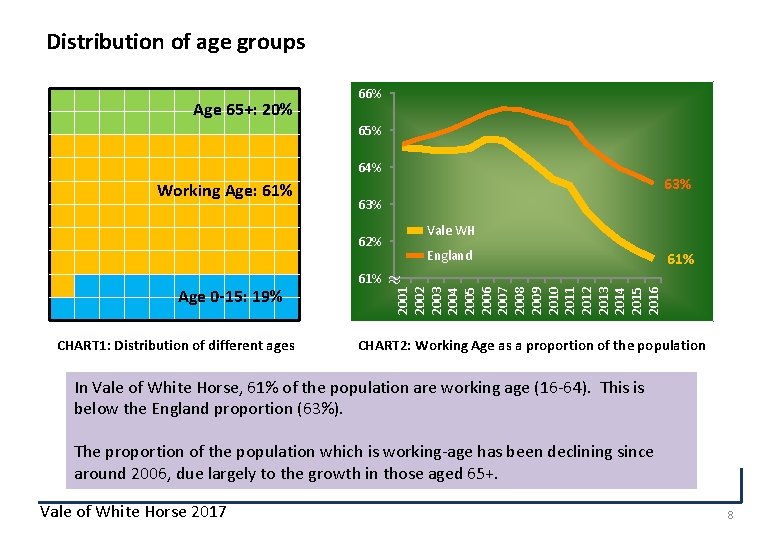 Distribution of age groups

Age 65+: 20%

Working Age: 61%

Age 0-15: 19%

CHART1: Distribution of different ages

66%
65%
64%
63%
62%
61%

Vale WH
England

63%
61%

2001 2002 2003 2004 2005 2006 2007 2008 2009 2010 2011 2012 2013 2014 2015 2016

CHART2: Working Age as a proportion of the population

In Vale of White Horse, 61% of the population are working age (16-64). This is below the England proportion (63%).

The proportion of the population which is working-age has been declining since around 2006, due largely to the growth in those aged 65+.

Vale of White Horse 2017

8